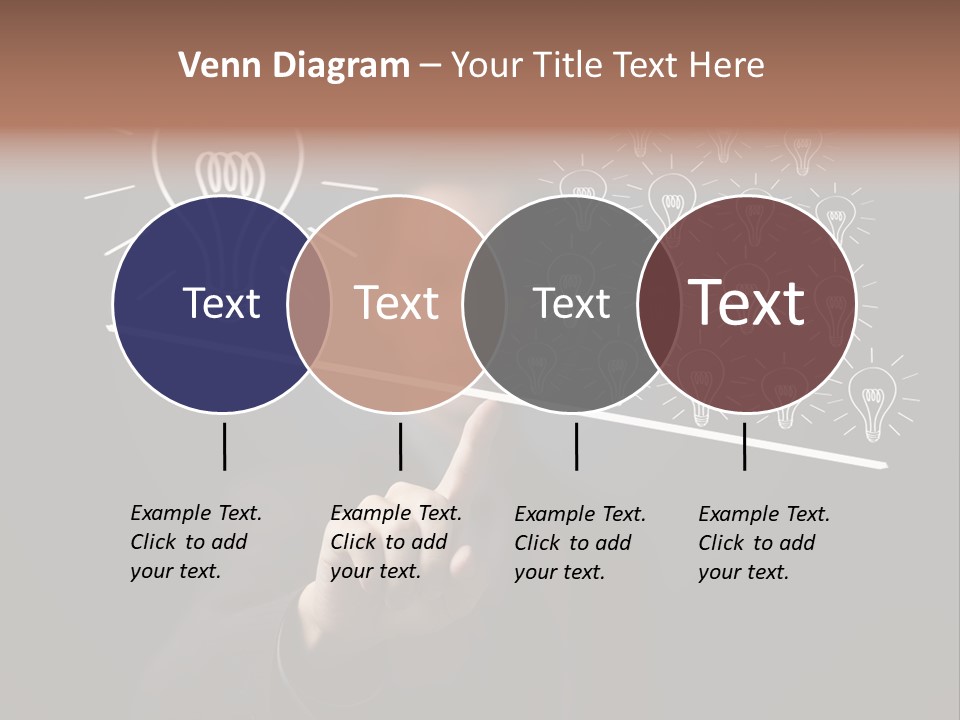 Venn Diagram – Your Title Text Here

Text

Text

Text

Text

Example Text. Click to add your text.

Example Text. Click to add your text.

Example Text. Click to add your text.

Example Text. Click to add your text.